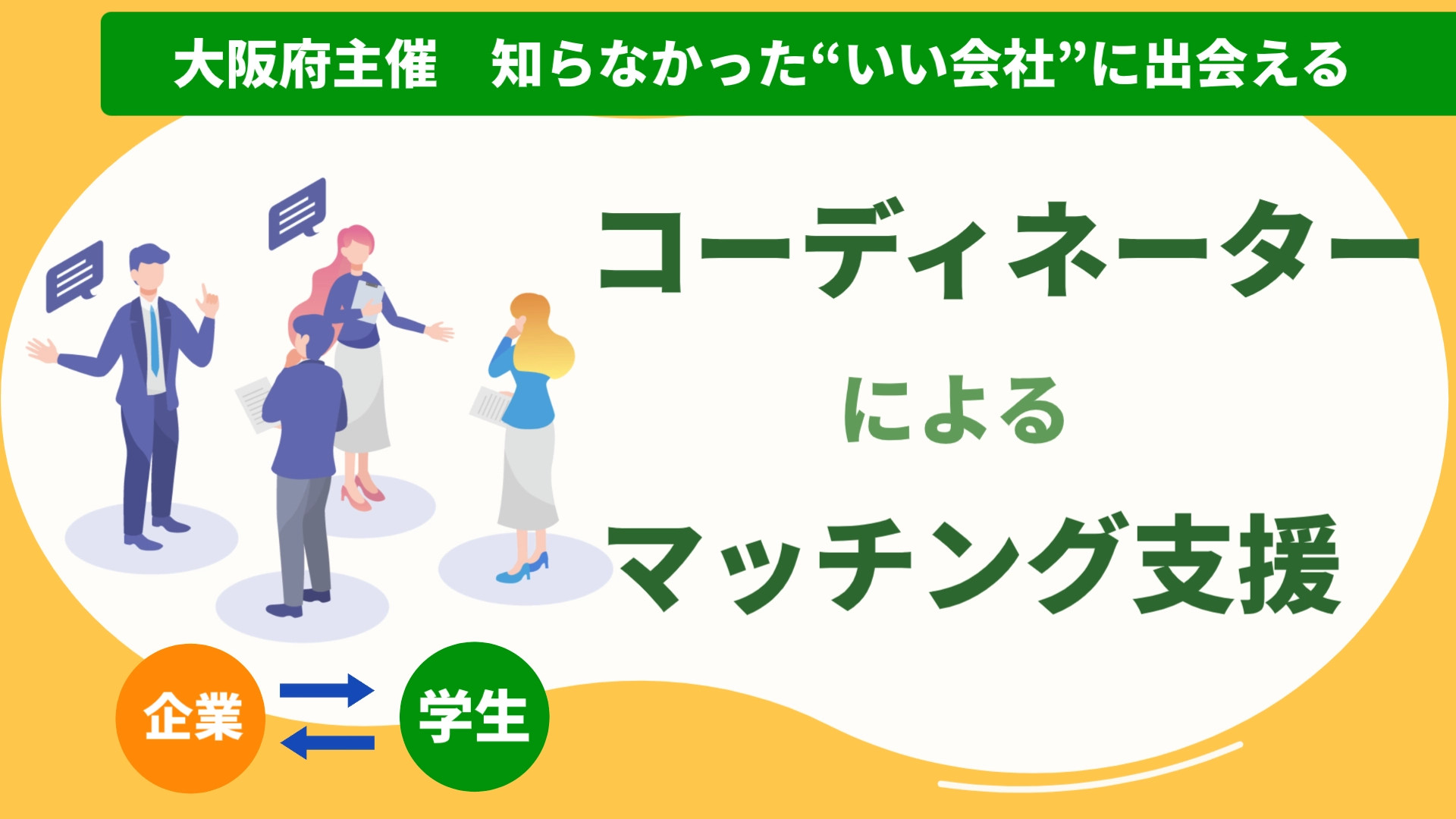 大阪府主催　知らなかった“いい会社”に出会える

コーディネーター
による
マッチング支援

企業

学生